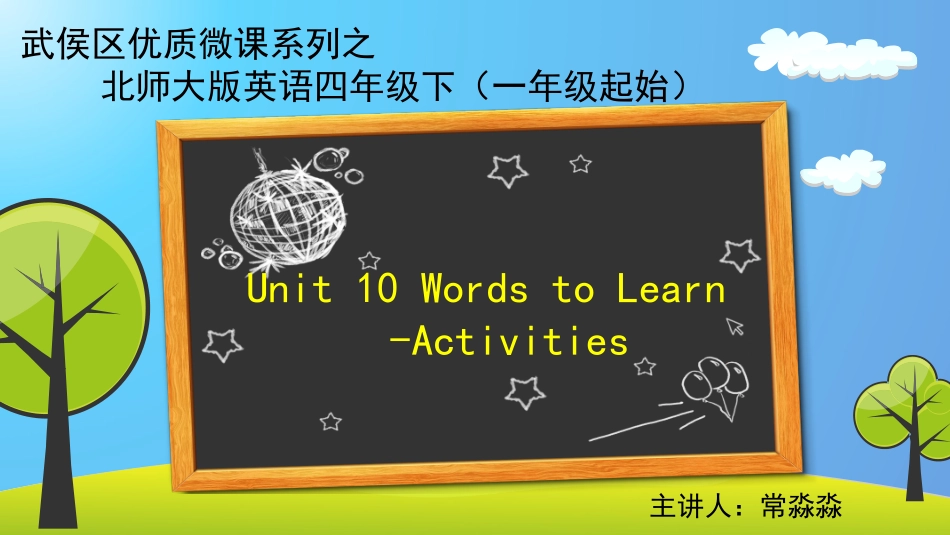 武侯区优质微课系列之
北师大版英语四年级下（一年级起始）

Unit 10 Words to Learn
-Activities

主讲人：常淼淼